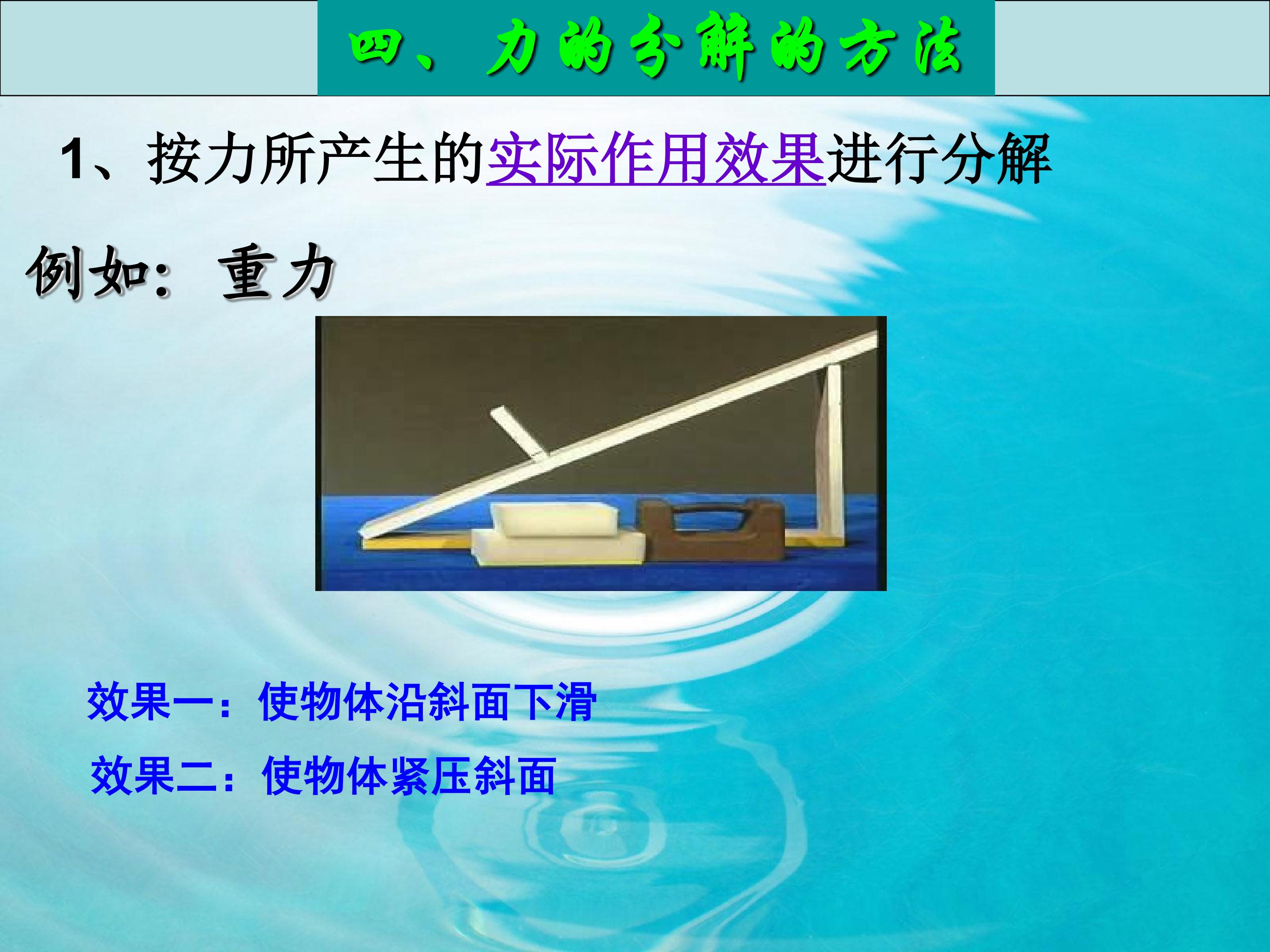 四、力的分解的方法

1、按力所产生的实际作用效果进行分解

例如：重力

效果一：使物体沿斜面下滑

效果二：使物体紧压斜面